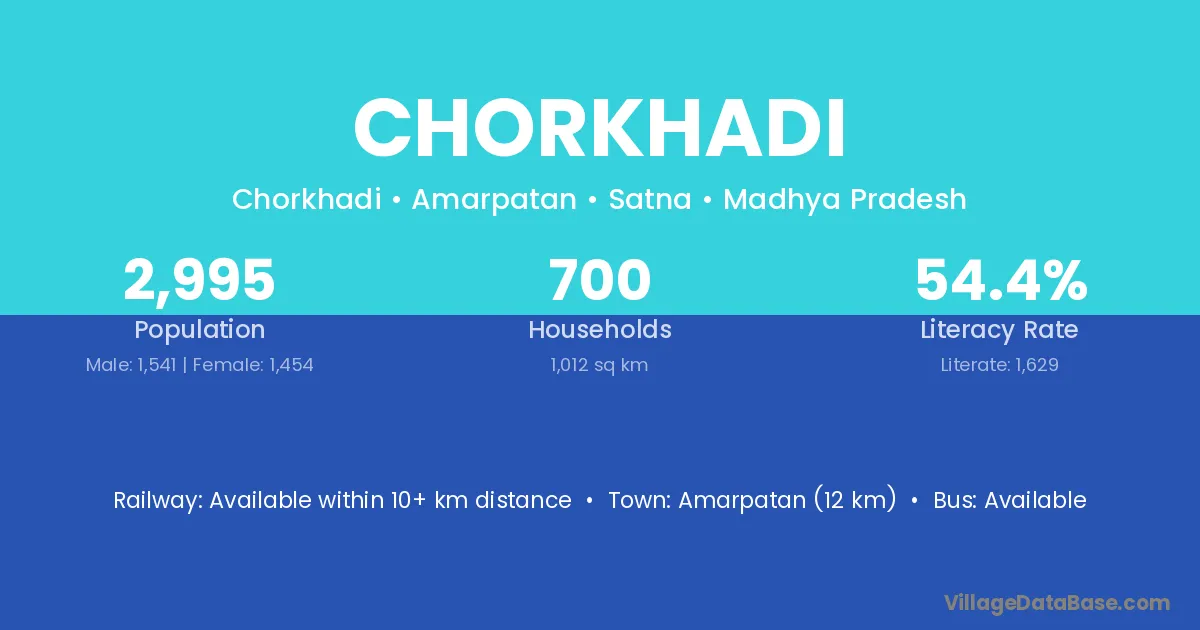 CHORKHADI

Chorkhadi • Amarpatan • Satna • Madhya Pradesh

2,995
Population
Male: 1,541 | Female: 1,454

700
Households
1,012 sq km

54.4%
Literacy Rate
Literate: 1,629

Railway: Available within 10+ km distance • Town: Amarpatan (12 km) • Bus: Available

VillageDataBase.com